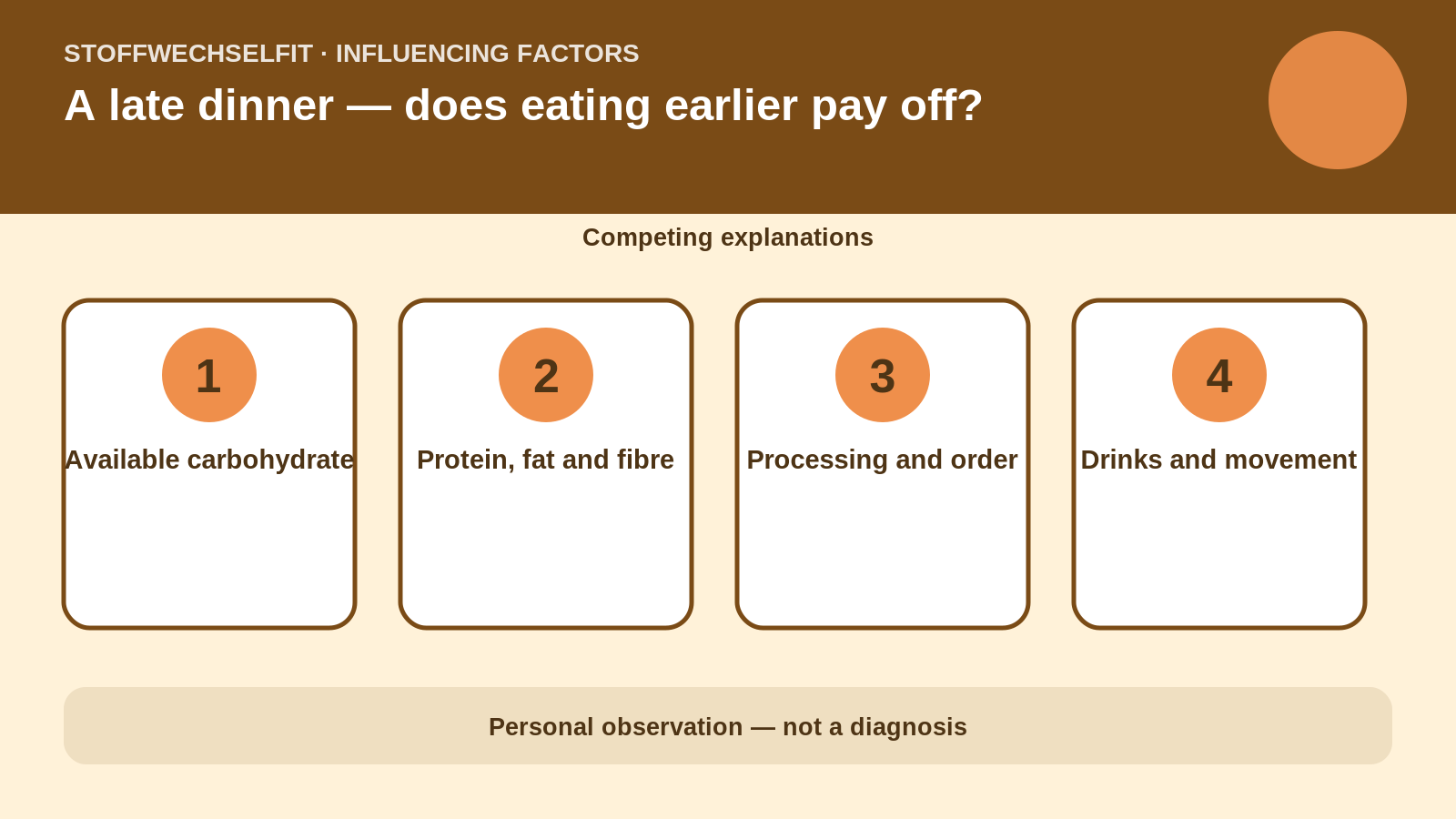 STOFFWECHSELFIT · INFLUENCING FACTORS

A late dinner — does eating earlier pay off?

Competing explanations

1
Available carbohydrate

2
Protein, fat and fibre

3
Processing and order

4
Drinks and movement

Personal observation — not a diagnosis